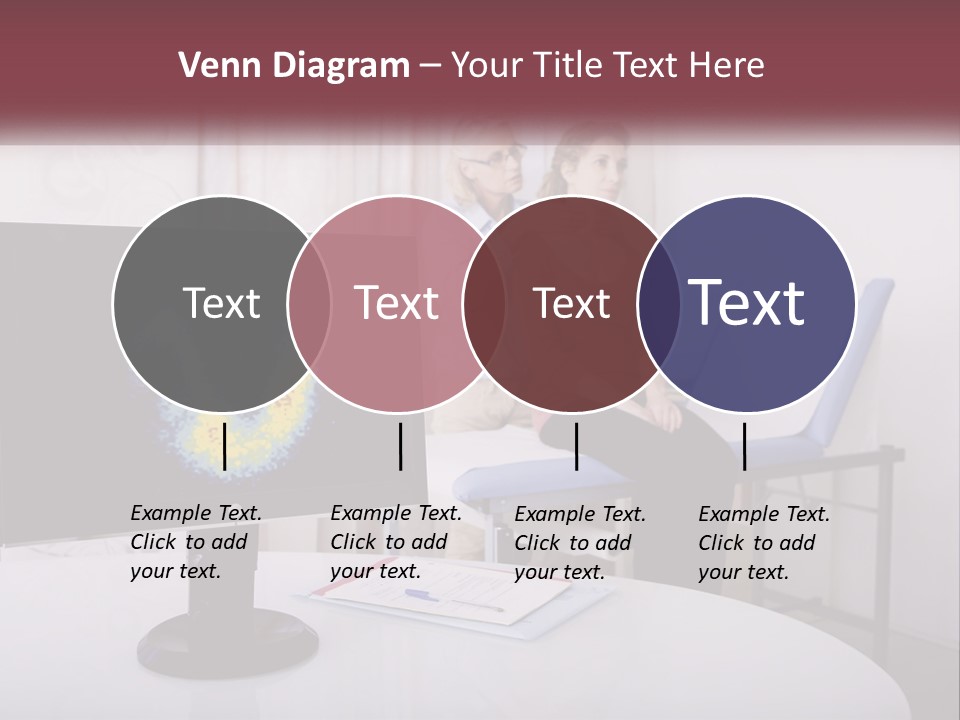 Venn Diagram – Your Title Text Here

Text

Text

Text

Text

Example Text. Click to add your text.

Example Text. Click to add your text.

Example Text. Click to add your text.

Example Text. Click to add your text.